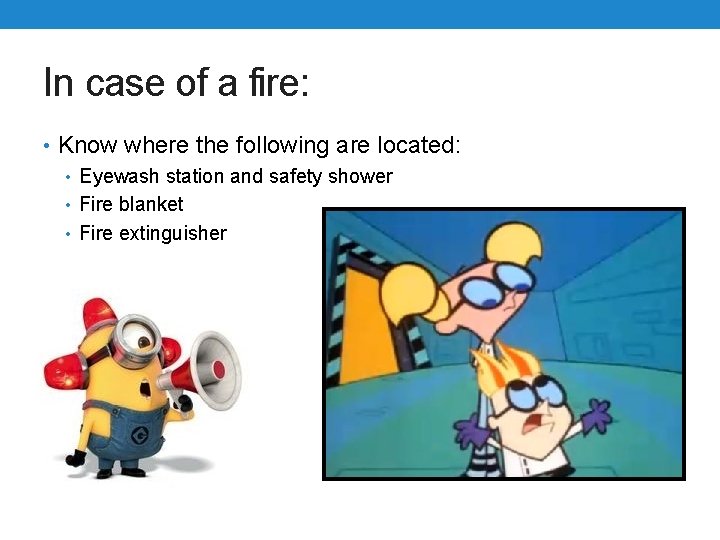 In case of a fire:

• Know where the following are located:
  • Eyewash station and safety shower
  • Fire blanket
  • Fire extinguisher